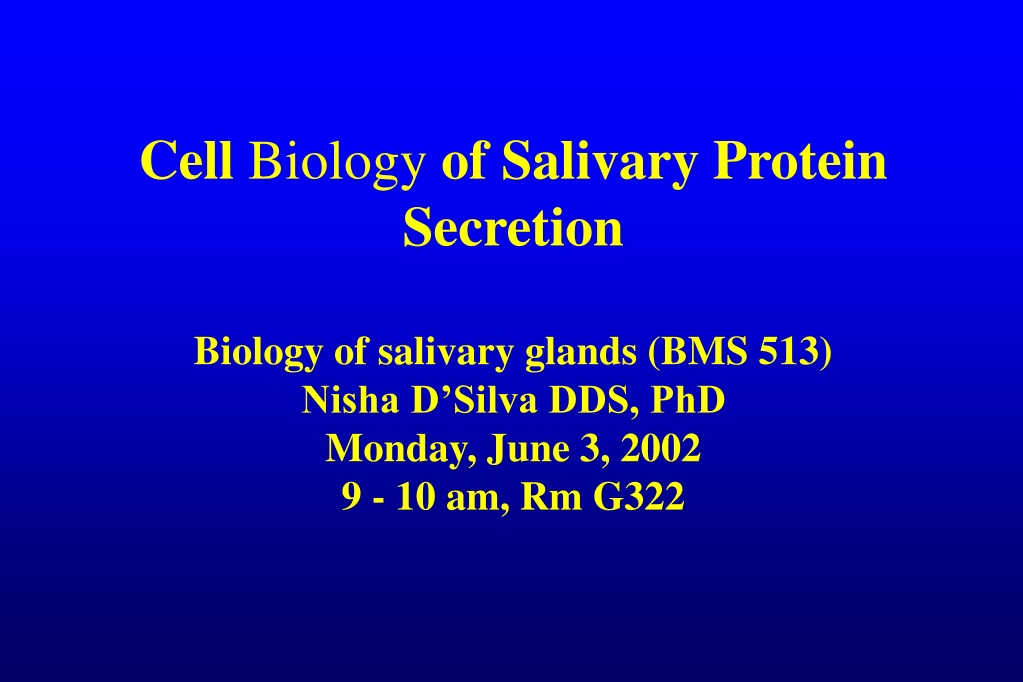 Cell Biology of Salivary Protein Secretion

Biology of salivary glands (BMS 513)
Nisha D’Silva DDS, PhD
Monday, June 3, 2002
9 - 10 am, Rm G322